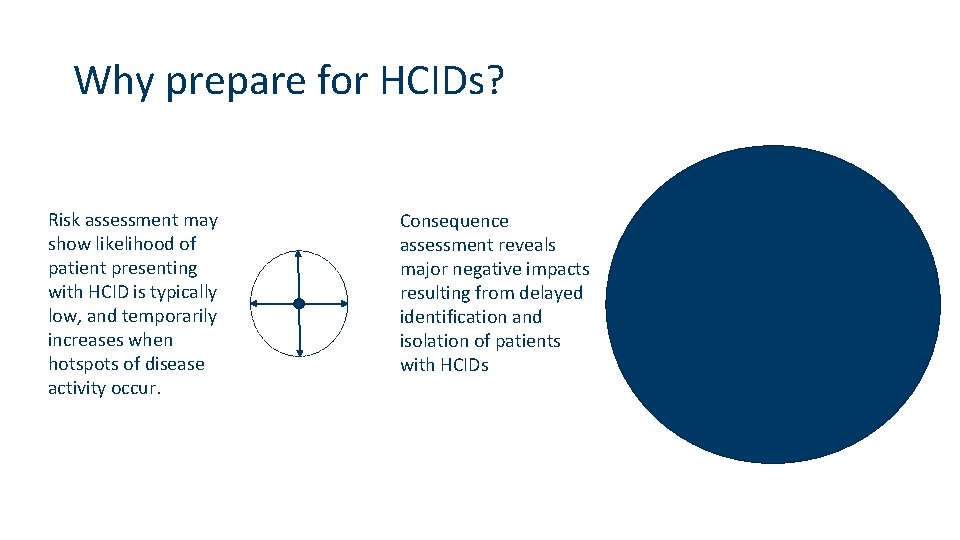 Why prepare for HCIDs?

Risk assessment may show likelihood of patient presenting with HCID is typically low, and temporarily increases when hotspots of disease activity occur.

Consequence assessment reveals major negative impacts resulting from delayed identification and isolation of patients with HCIDs